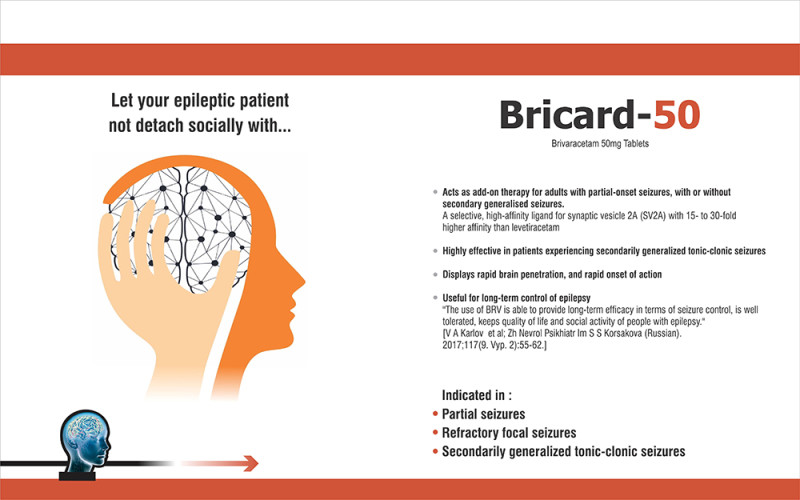 Let your epileptic patient not detach socially with...

Bricard-50

Brivaracetam 50mg Tablets

• Acts as add-on therapy for adults with partial-onset seizures, with or without secondary generalised seizures.
A selective, high-affinity ligand for synaptic vesicle 2A (SV2A) with 15- to 30-fold higher affinity than levetiracetam

• Highly effective in patients experiencing secondarily generalized tonic-clonic seizures

• Displays rapid brain penetration, and rapid onset of action

• Useful for long-term control of epilepsy
"The use of BRV is able to provide long-term efficacy in terms of seizure control, is well tolerated, keeps quality of life and social activity of people with epilepsy."
[V A Karlov et al; Zh Nevrol Psikhiatr Im S S Korsakova (Russian). 2017;117(9. Vyp. 2):55-62.]

Indicated in :
• Partial seizures
• Refractory focal seizures
• Secondarily generalized tonic-clonic seizures